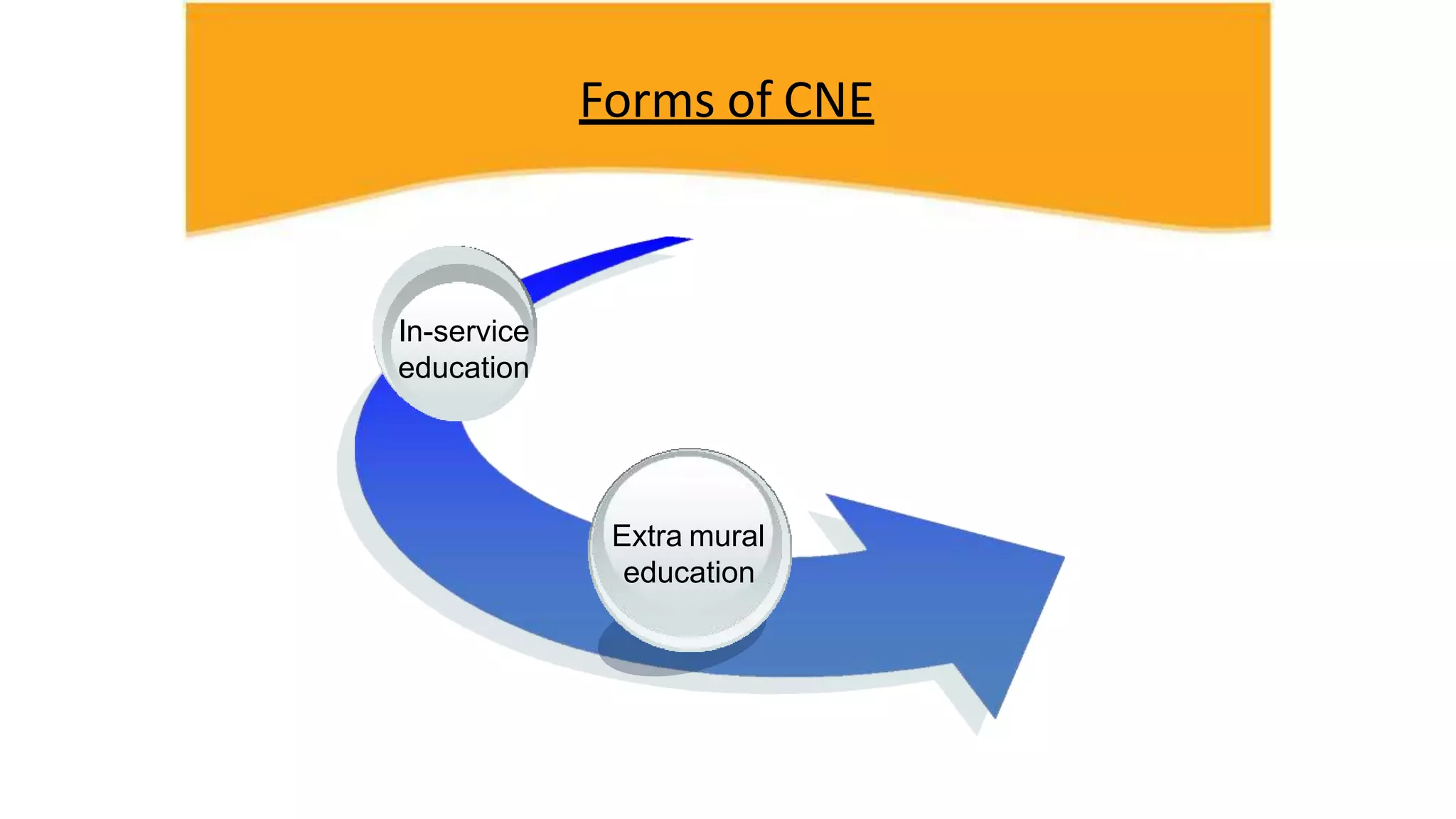 Forms of CNE

In-service education

Extra mural education